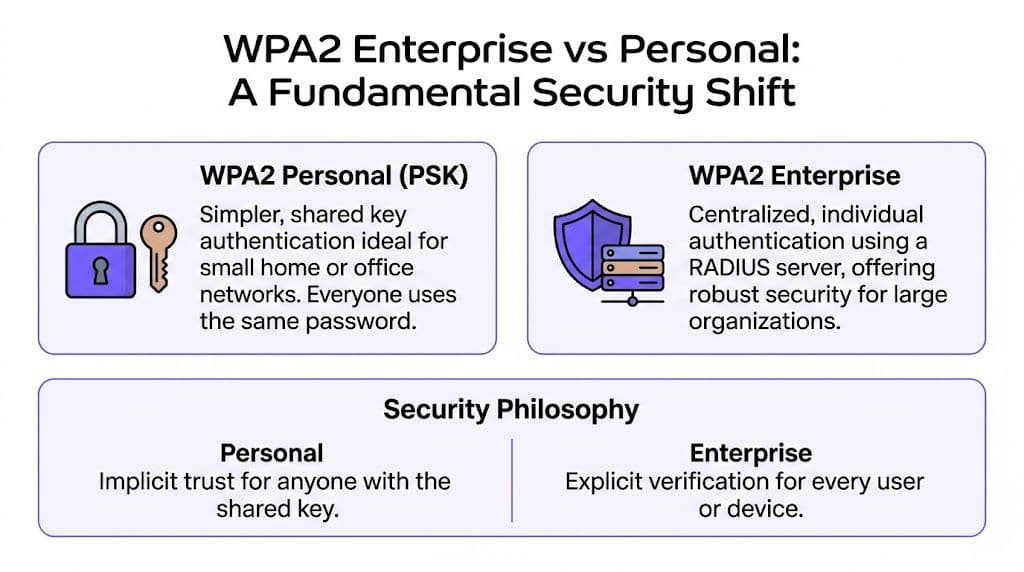 WPA2 Enterprise vs Personal:
A Fundamental Security Shift

WPA2 Personal (PSK)
Simpler, shared key authentication ideal for small home or office networks. Everyone uses the same password.

WPA2 Enterprise
Centralized, individual authentication using a RADIUS server, offering robust security for large organizations.

Security Philosophy

Personal
Implicit trust for anyone with the shared key.

Enterprise
Explicit verification for every user or device.